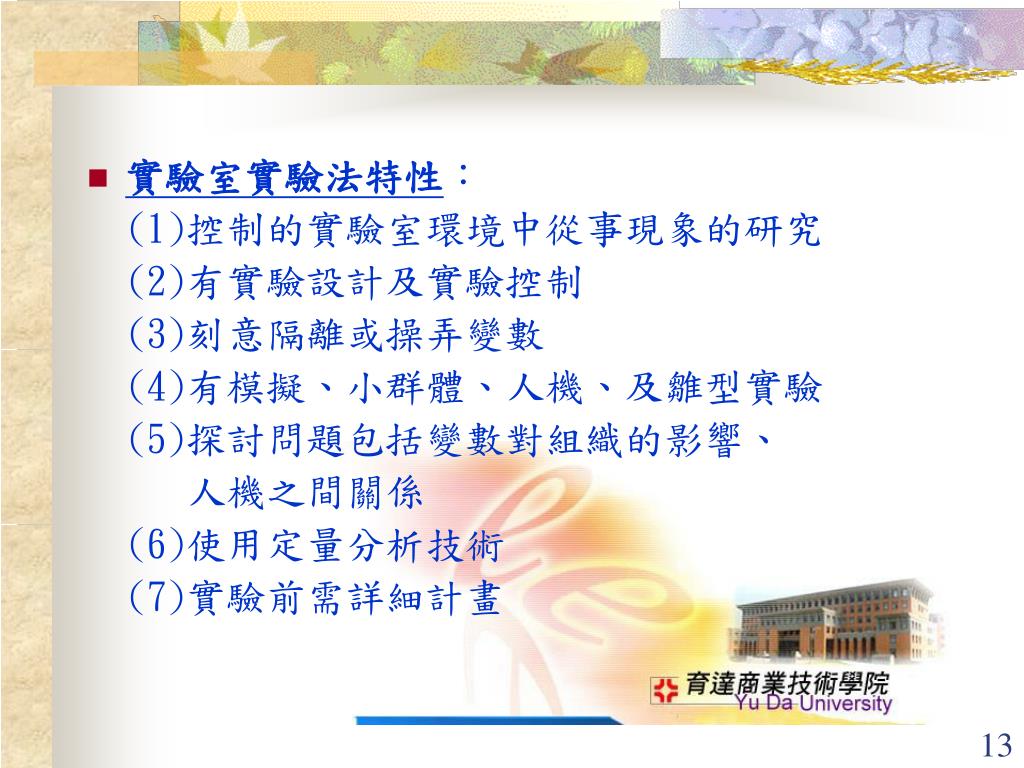 實驗室實驗法特性：
(1)控制的實驗室環境中從事現象的研究
(2)有實驗設計及實驗控制
(3)刻意隔離或操弄變數
(4)有模擬、小群體、人機、及雛型實驗
(5)探討問題包括變數對組織的影響、人機之間關係
(6)使用定量分析技術
(7)實驗前需詳細計畫

育達商業技術學院
Yu Da University

13